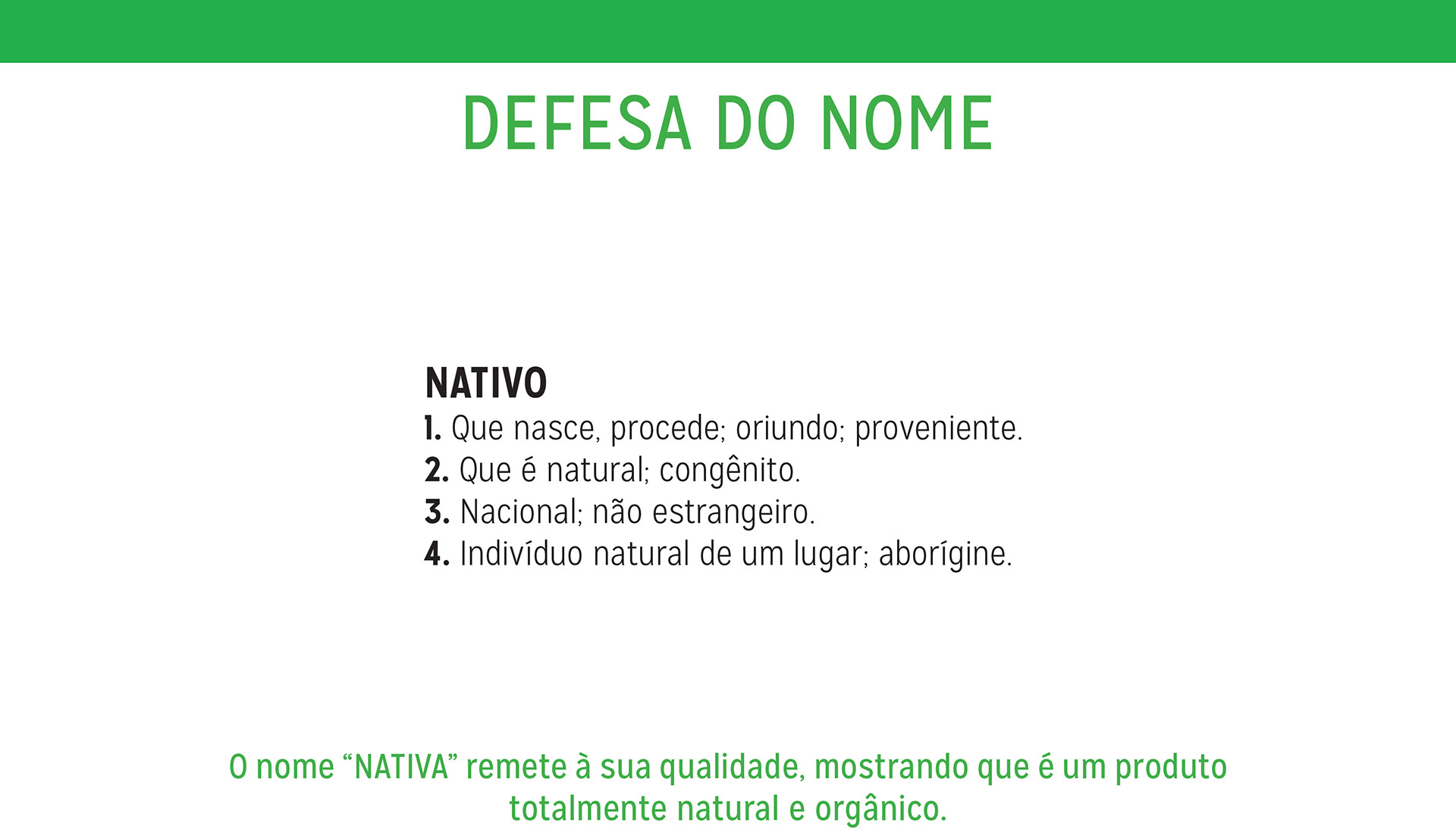 DEFESA DO NOME

NATIVO
1. Que nasce, procede; oriundo; proveniente.
2. Que é natural; congênito.
3. Nacional; não estrangeiro.
4. Indivíduo natural de um lugar; aborígine.

O nome “NATIVA” remete à sua qualidade, mostrando que é um produto totalmente natural e orgânico.